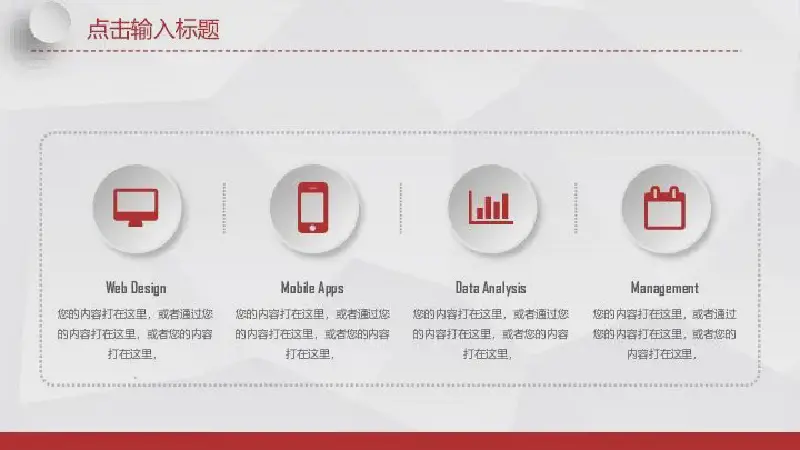 点击输入标题

Web Design

您的内容打在这里，或者通过您的内容打在这里，或者您的内容打在这里，

Mobile Apps

您的内容打在这里，或者通过您的内容打在这里，或者您的内容打在这里，

Data Analysis

您的内容打在这里，或者通过您的内容打在这里，或者您的内容打在这里，

Management

您的内容打在这里，或者通过您的内容打在这里，或者您的内容打在这里，